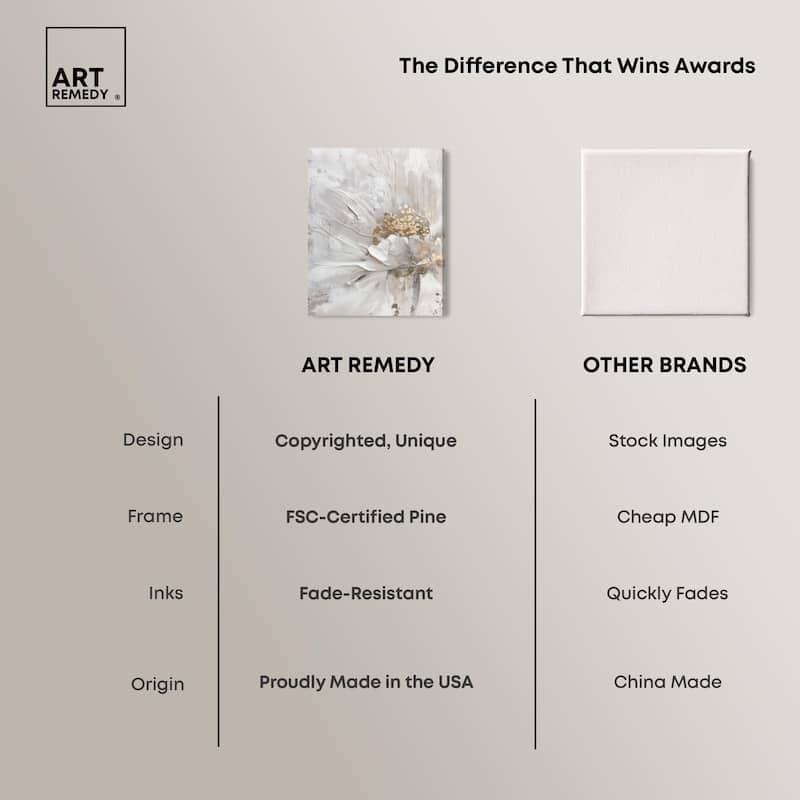 ART REMEDY ®

The Difference That Wins Awards

| | ART REMEDY | OTHER BRANDS |
|---|---|---|
| Design | Copyrighted, Unique | Stock Images |
| Frame | FSC-Certified Pine | Cheap MDF |
| Inks | Fade-Resistant | Quickly Fades |
| Origin | Proudly Made in the USA | China Made |